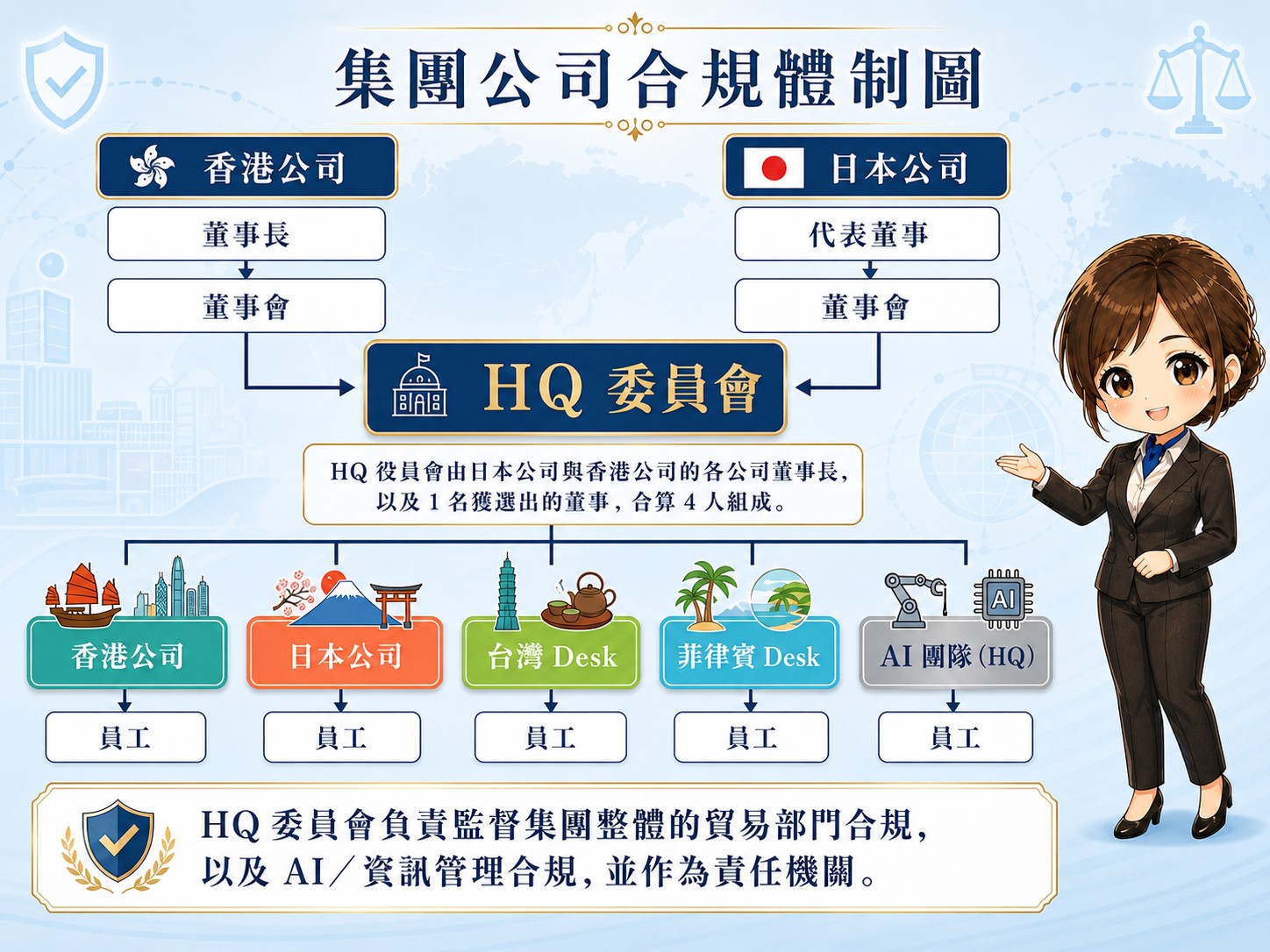 集團公司合規體制圖

香港公司

董事長

董事會

日本公司

代表董事

董事會

HQ 委員會

HQ 役員會由日本公司與香港公司的各公司董事長，以及 1 名獲選出的董事，合算 4 人組成。

香港公司

員工

日本公司

員工

台灣 Desk

員工

菲律賓 Desk

員工

AI

AI 團隊(HQ)

員工

HQ 委員會負責監督集團整體的貿易部門合規，以及 AI／資訊管理合規，並作為責任機關。